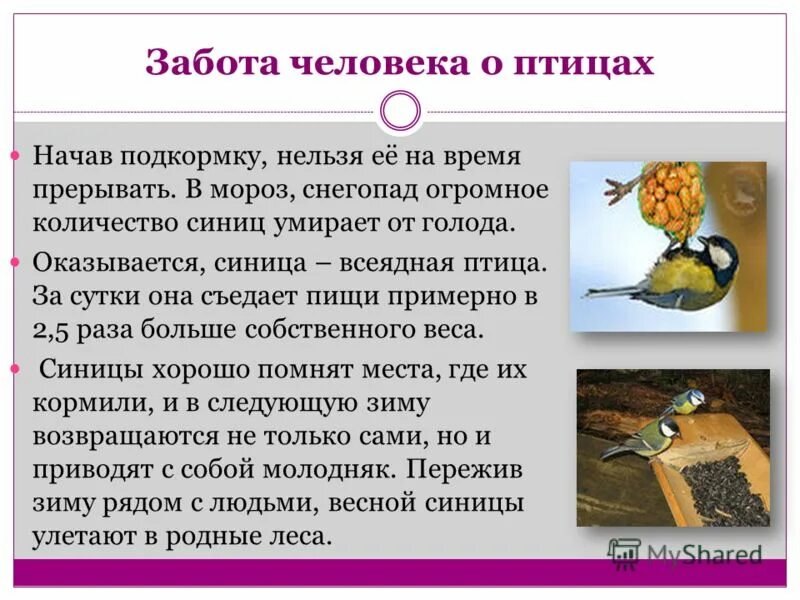 Забота человека о птицах

Начав подкормку, нельзя её на время прерывать. В мороз, снегопад огромное количество синиц умирает от голода.

Оказывается, синица – всеядная птица. За сутки она съедает пищи примерно в 2,5 раза больше собственного веса.

Синицы хорошо помнят места, где их кормили, и в следующую зиму возвращаются не только сами, но и приводят с собой молодняк. Пережив зиму рядом с людьми, весной синицы улетают в родные леса.

MyShared